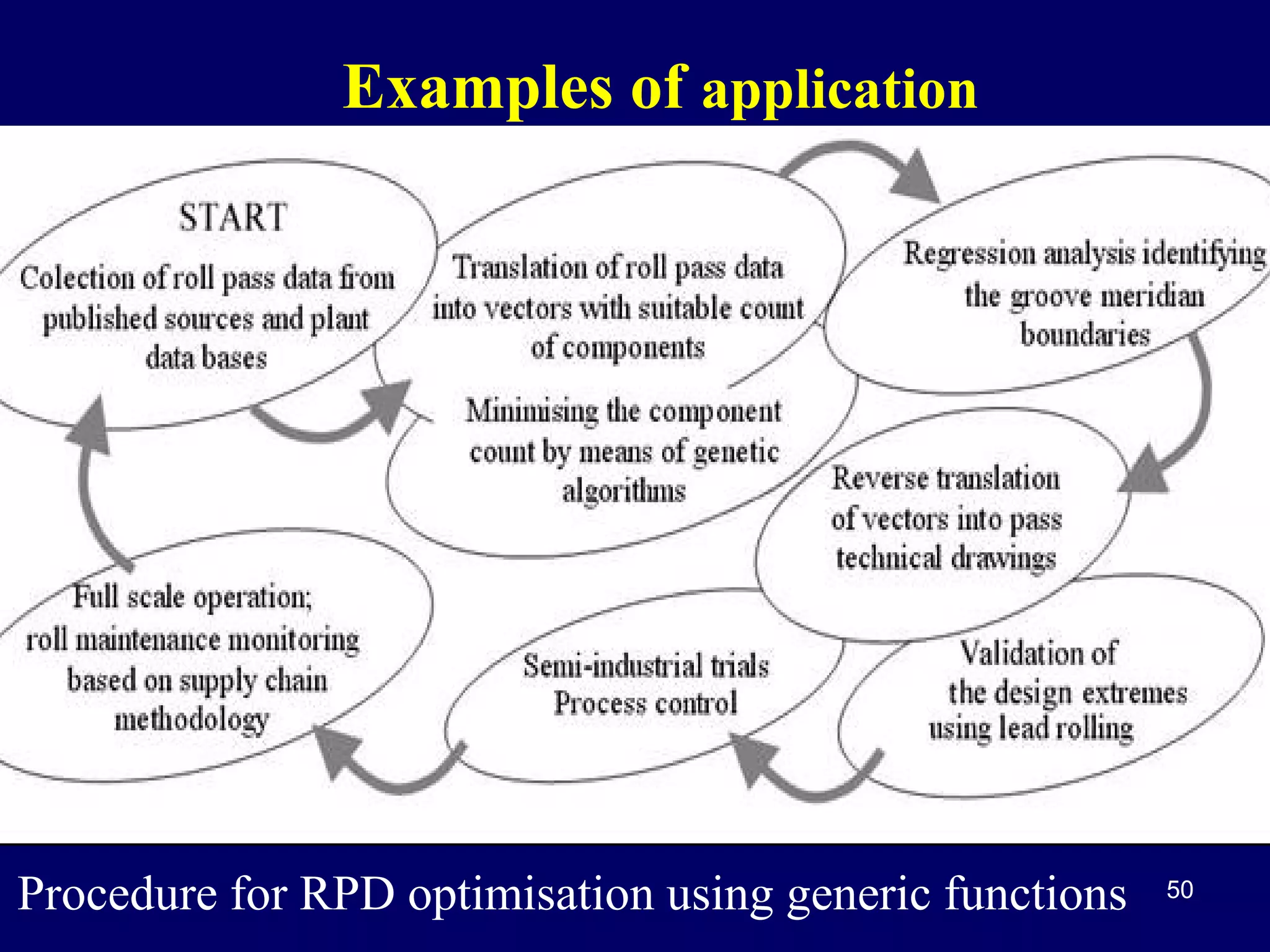 Examples of application

START
Colection of roll pass data from published sources and plant data bases

Translation of roll pass data into vectors with suitable count of components

Minimising the component count by means of genetic algorithms

Regression analysis identifying the groove meridian boundaries

Reverse translation of vectors into pass technical drawings

Validation of the design extremes using lead rolling

Semi-industrial trials
Process control

Full scale operation; roll maintenance monitoring based on supply chain methodology

Procedure for RPD optimisation using generic functions 50